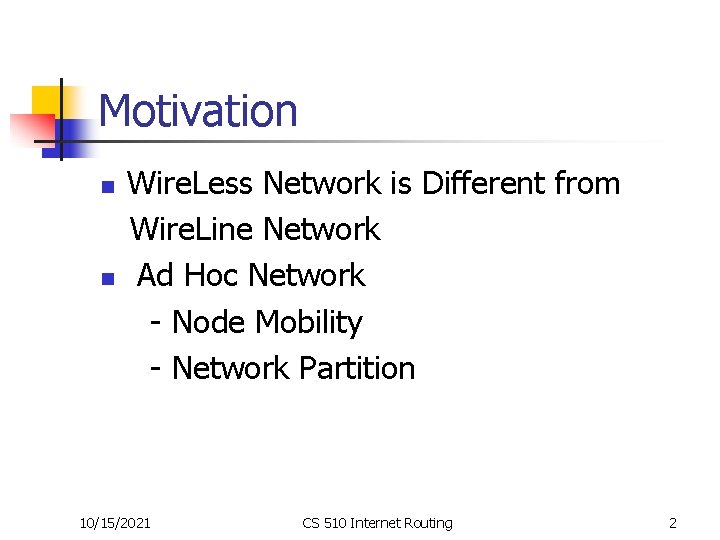 Motivation

- WireLess Network is Different from WireLine Network
- Ad Hoc Network
  - Node Mobility
  - Network Partition

10/15/2021 CS 510 Internet Routing 2